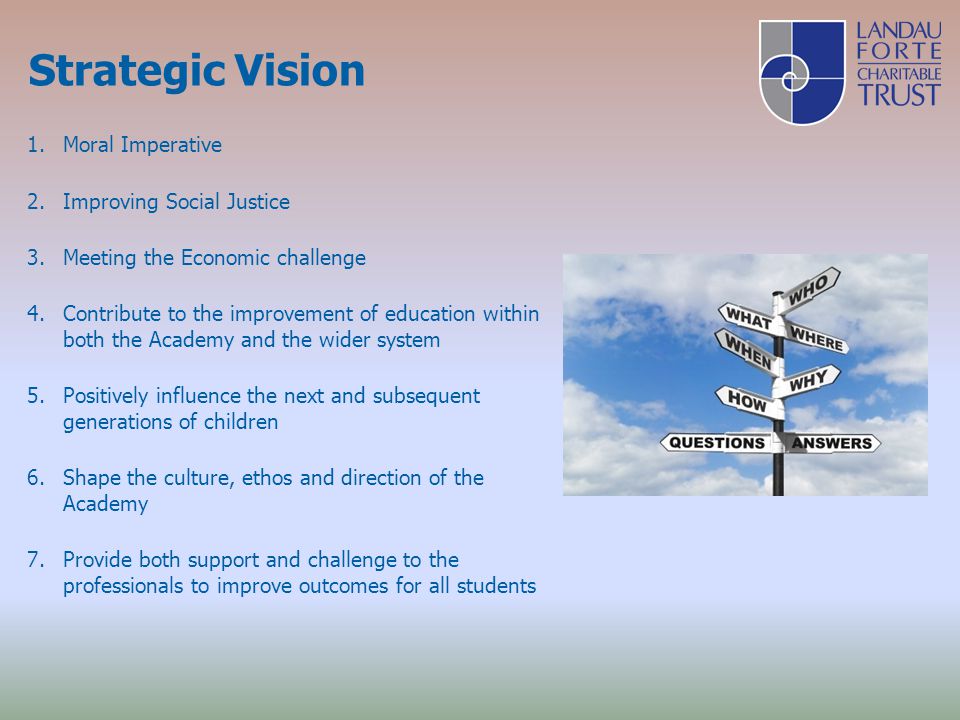 Strategic Vision

LANDAU FORTE CHARITABLE TRUST

1. Moral Imperative

2. Improving Social Justice

3. Meeting the Economic challenge

4. Contribute to the improvement of education within both the Academy and the wider system

5. Positively influence the next and subsequent generations of children

6. Shape the culture, ethos and direction of the Academy

7. Provide both support and challenge to the professionals to improve outcomes for all students

WHO
WHAT
WHERE
WHEN
WHY
HOW
QUESTIONS
ANSWERS